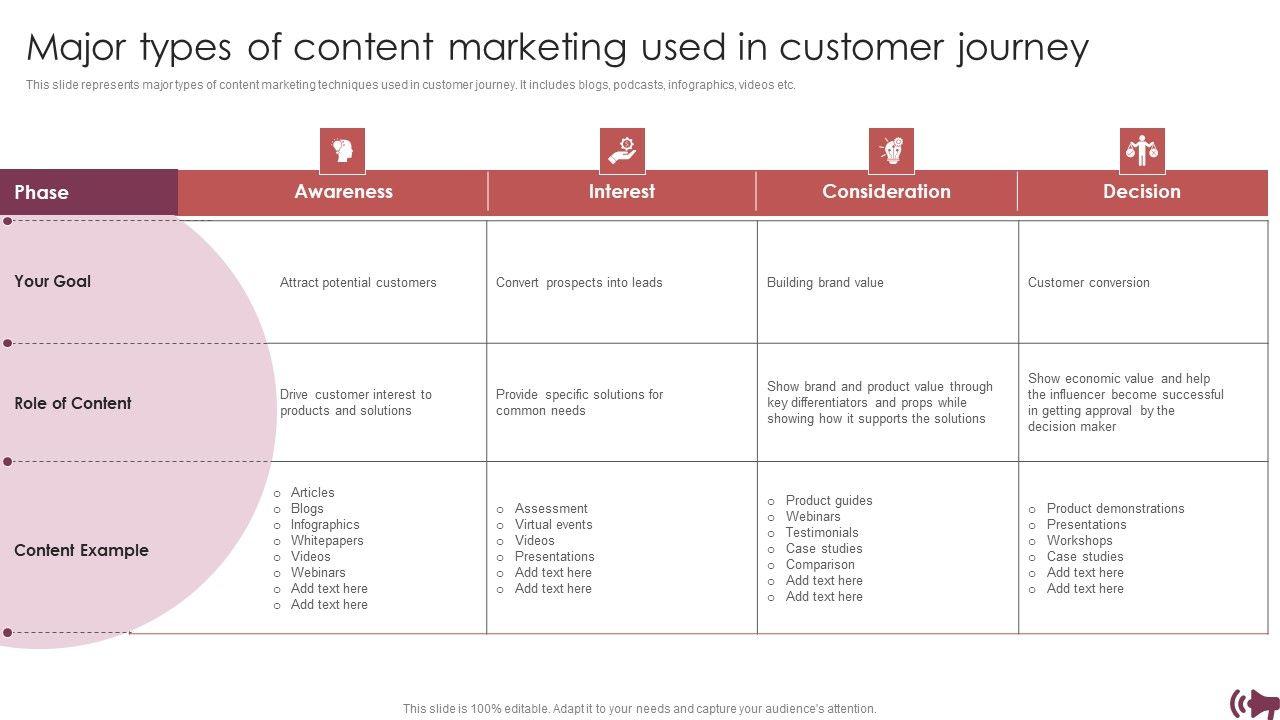 Major types of content marketing used in customer journey

This slide represents major types of content marketing techniques used in customer journey. It includes blogs, podcasts, infographics, videos etc.

| Phase | Awareness | Interest | Consideration | Decision |
|---|---|---|---|---|
| Your Goal | Attract potential customers | Convert prospects into leads | Building brand value | Customer conversion |
| Role of Content | Drive customer interest to products and solutions | Provide specific solutions for common needs | Show brand and product value through key differentiators and props while showing how it supports the solutions | Show economic value and help the influencer become successful in getting approval by the decision maker |
| Content Example | ○ Articles ○ Blogs ○ Infographics ○ Whitepapers ○ Videos ○ Webinars ○ Add text here ○ Add text here | ○ Assessment ○ Virtual events ○ Videos ○ Presentations ○ Add text here ○ Add text here | ○ Product guides ○ Webinars ○ Testimonials ○ Case studies ○ Comparison ○ Add text here ○ Add text here | ○ Product demonstrations ○ Presentations ○ Workshops ○ Case studies ○ Add text here ○ Add text here |

This slide is 100% editable. Adapt it to your needs and capture your audience's attention.